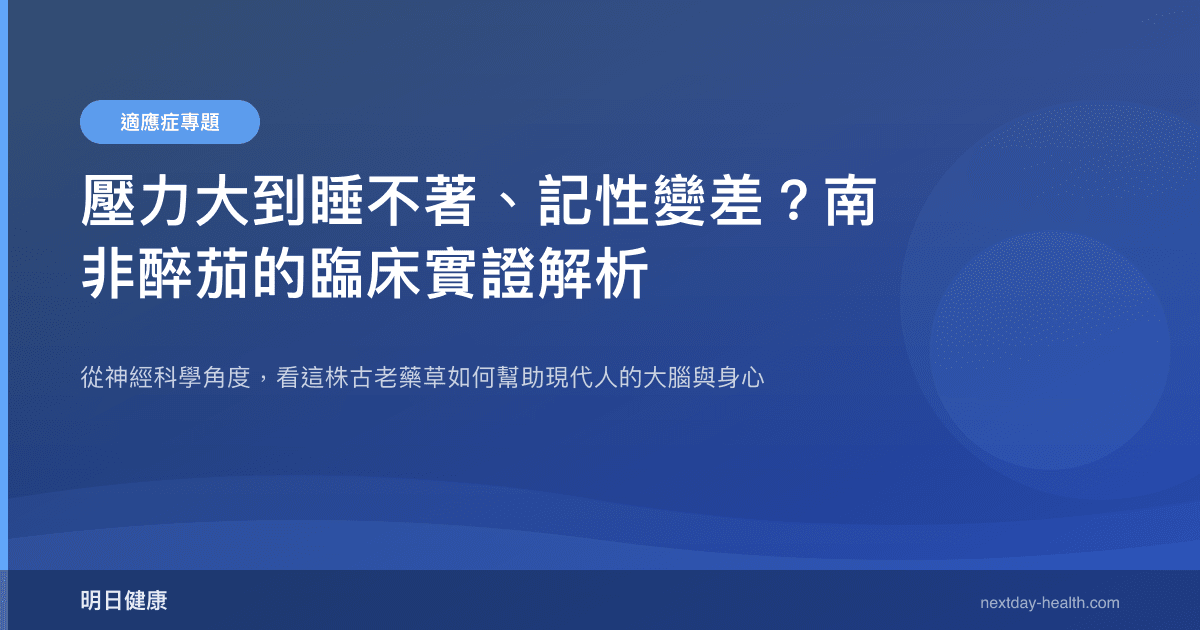 適應症專題

壓力大到睡不著、記性變差？南非醉茄的臨床實證解析

從神經科學角度，看這株古老藥草如何幫助現代人的大腦與身心

明日健康

nextday-health.com